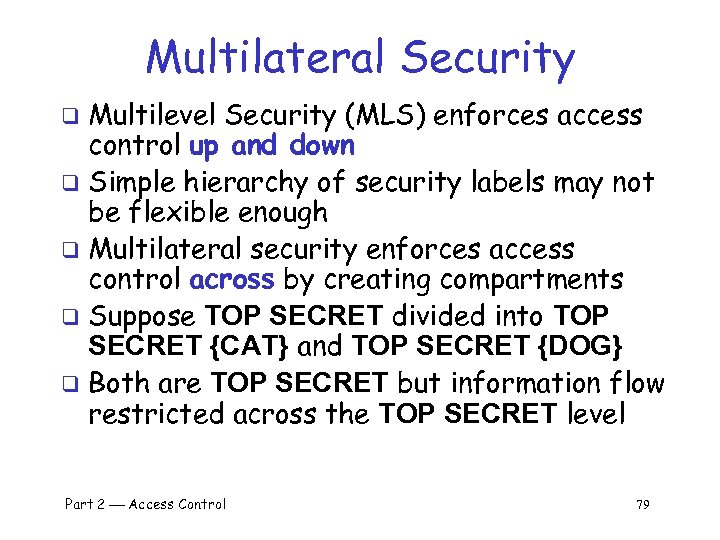 Multilateral Security

❑ Multilevel Security (MLS) enforces access control up and down

❑ Simple hierarchy of security labels may not be flexible enough

❑ Multilateral security enforces access control across by creating compartments

❑ Suppose TOP SECRET divided into TOP SECRET {CAT} and TOP SECRET {DOG}

❑ Both are TOP SECRET but information flow restricted across the TOP SECRET level

Part 2 — Access Control

79